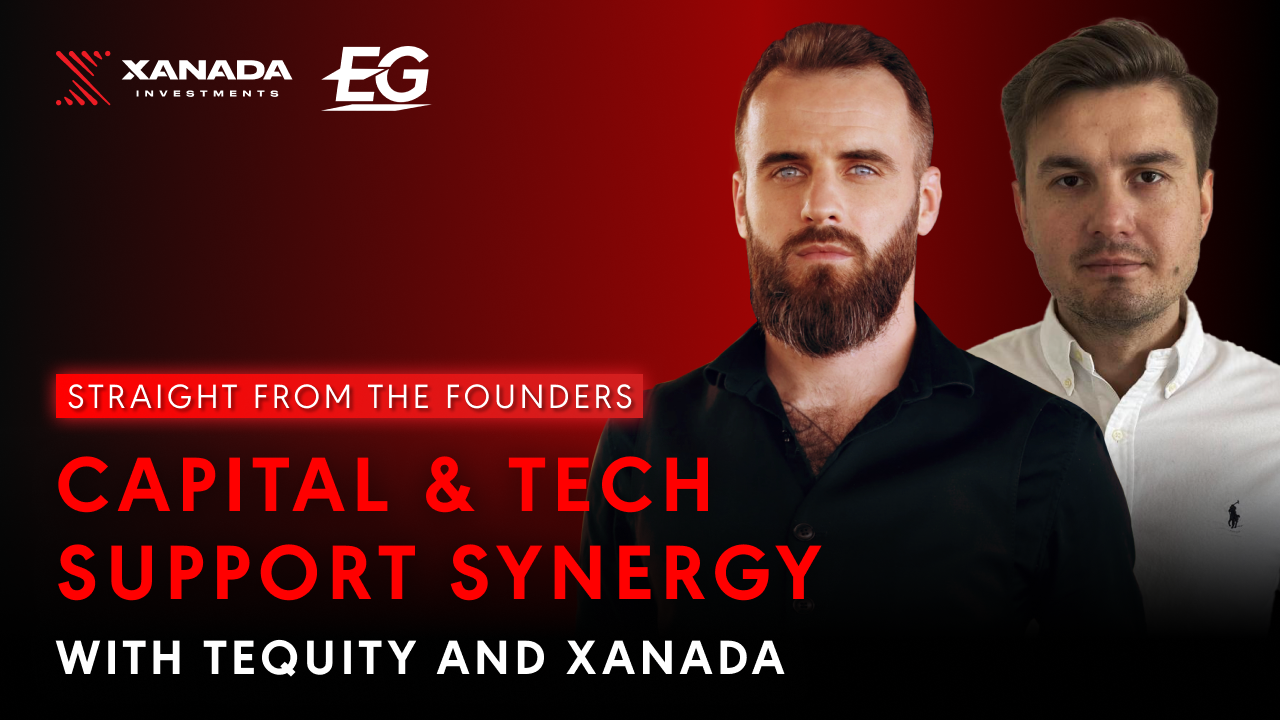 XANADA
INVESTMENTS

EG

STRAIGHT FROM THE FOUNDERS

CAPITAL & TECH SUPPORT SYNERGY

WITH TEQUITY AND XANADA